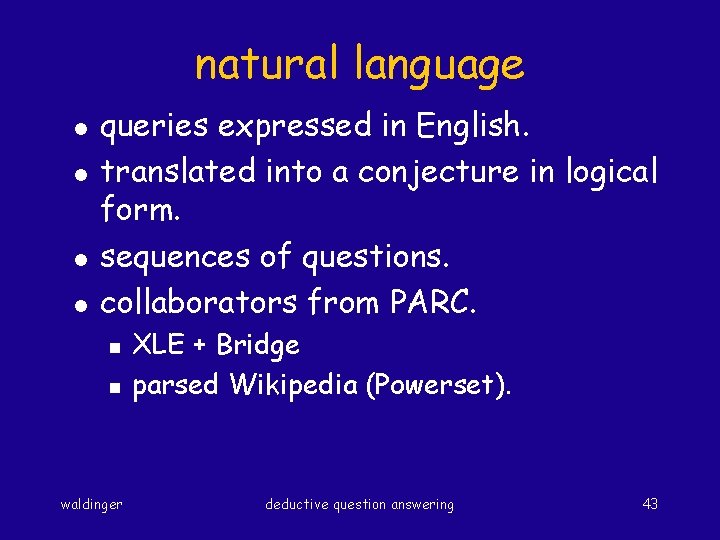 natural language

- queries expressed in English.
- translated into a conjecture in logical form.
- sequences of questions.
- collaborators from PARC.
  - XLE + Bridge
  - parsed Wikipedia (Powerset).

waldinger

deductive question answering

43